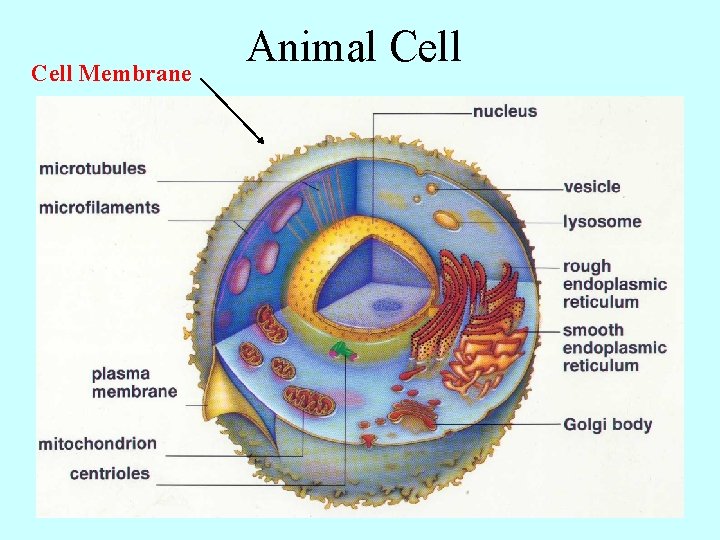 Animal Cell

Cell Membrane

nucleus

microtubules

microfilaments

vesicle

lysosome

rough endoplasmic reticulum

smooth endoplasmic reticulum

plasma membrane

Golgi body

mitochondrion

centrioles